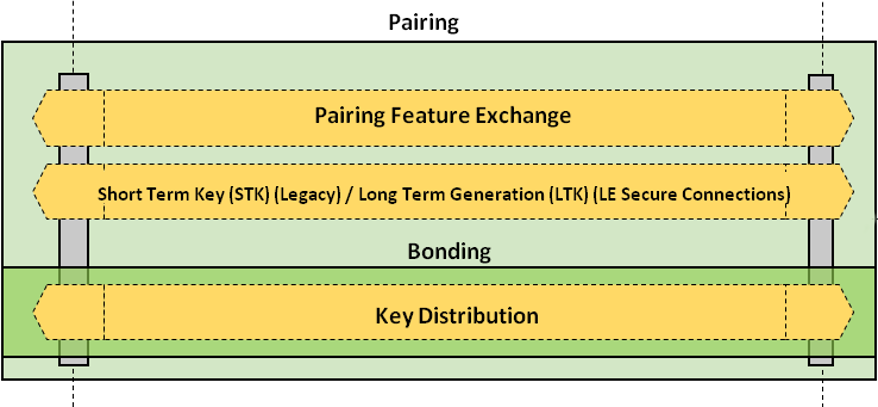 Pairing

Pairing Feature Exchange

Short Term Key (STK) (Legacy) / Long Term Generation (LTK) (LE Secure Connections)

Bonding

Key Distribution